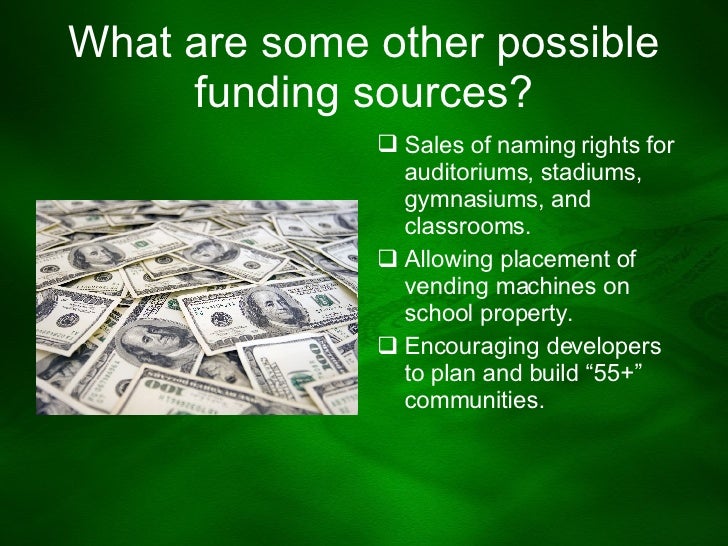 What are some other possible funding sources?

❑ Sales of naming rights for auditoriums, stadiums, gymnasiums, and classrooms.

❑ Allowing placement of vending machines on school property.

❑ Encouraging developers to plan and build “55+” communities.